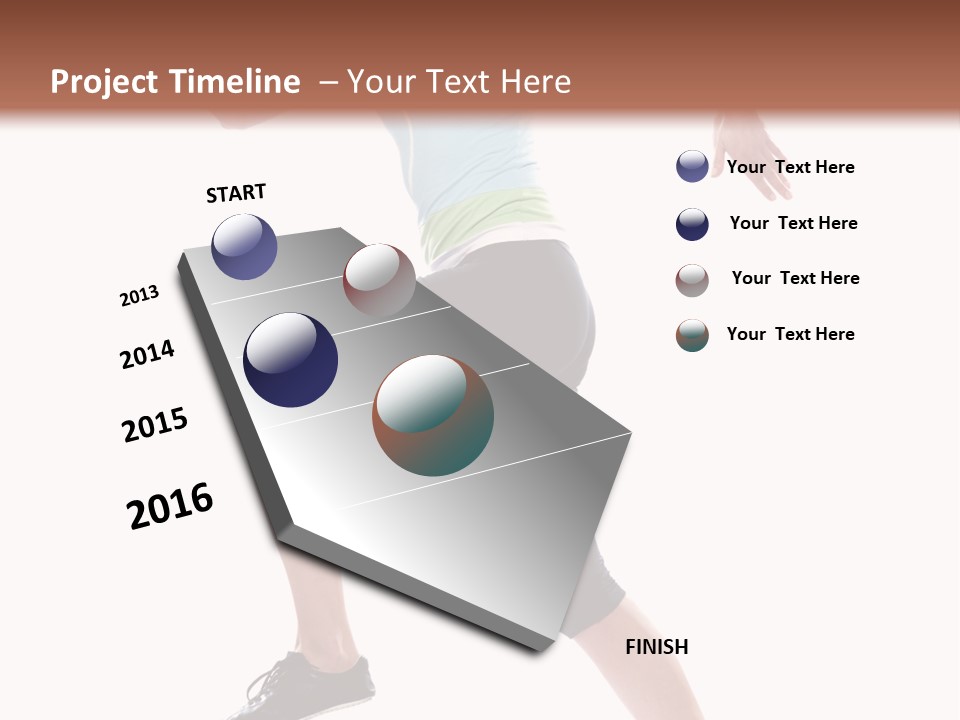 Project Timeline – Your Text Here

START

2013

2014

2015

2016

FINISH

Your Text Here

Your Text Here

Your Text Here

Your Text Here